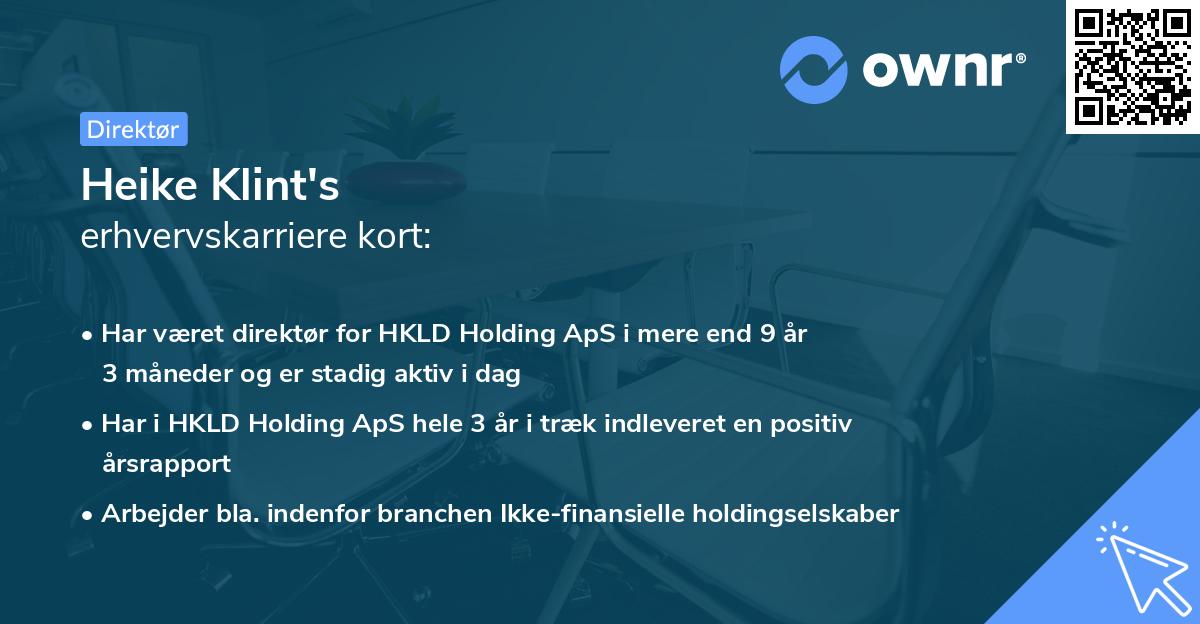 ownr®

Direktør

Heike Klint's
erhvervskarriere kort:

• Har været direktør for HKLD Holding ApS i mere end 9 år 3 måneder og er stadig aktiv i dag

• Har i HKLD Holding ApS hele 3 år i træk indleveret en positiv årsrapport

• Arbejder bla. indenfor branchen Ikke-finansielle holdingselskaber